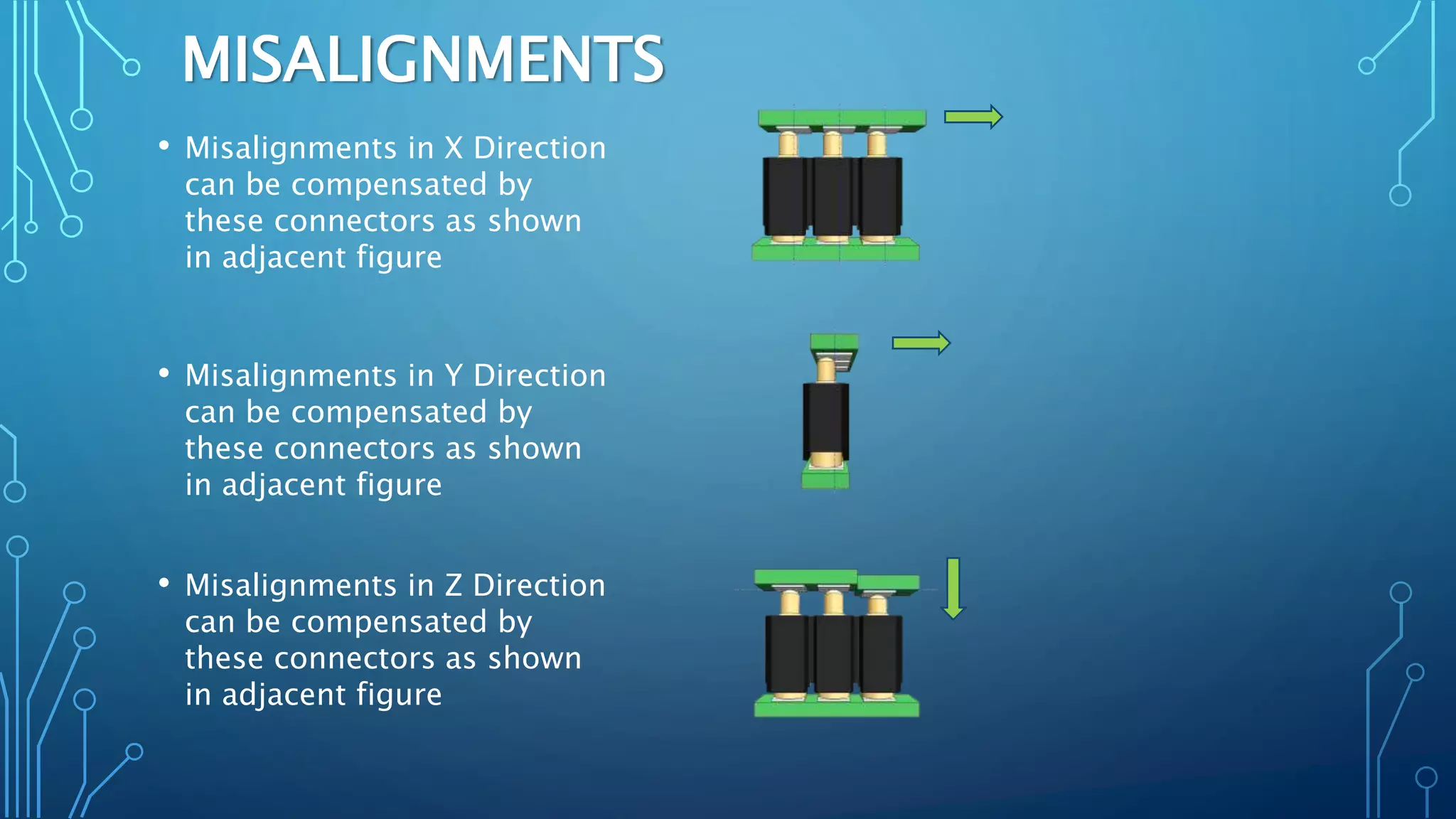 MISALIGNMENTS

• Misalignments in X Direction can be compensated by these connectors as shown in adjacent figure

• Misalignments in Y Direction can be compensated by these connectors as shown in adjacent figure

• Misalignments in Z Direction can be compensated by these connectors as shown in adjacent figure